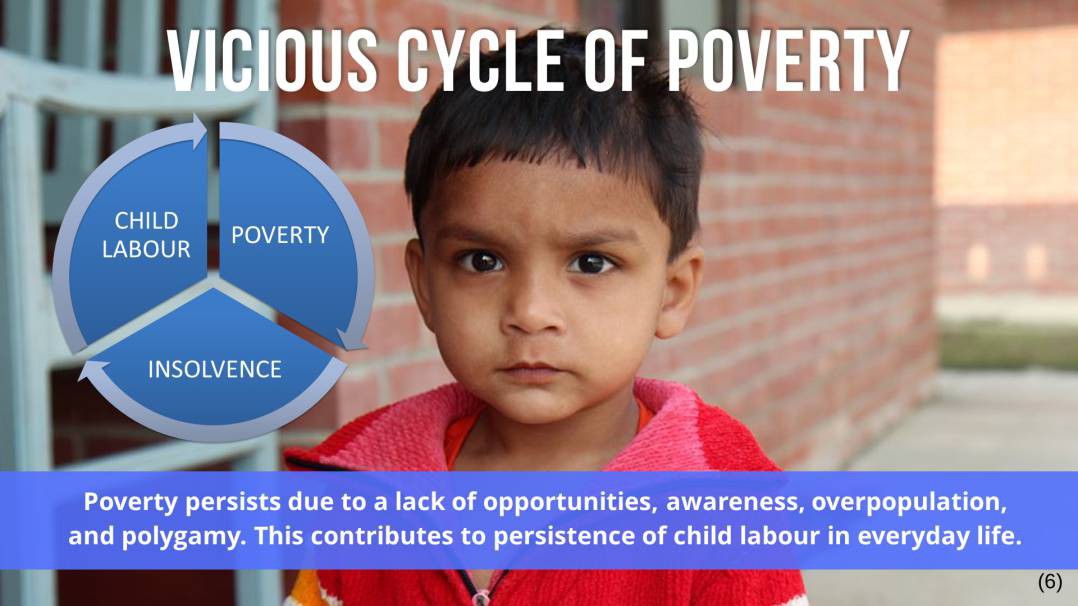 VICIOUS CYCLE OF POVERTY

CHILD LABOUR

POVERTY

INSOLVENCE

Poverty persists due to a lack of opportunities, awareness, overpopulation, and polygamy. This contributes to persistence of child labour in everyday life.

(6)